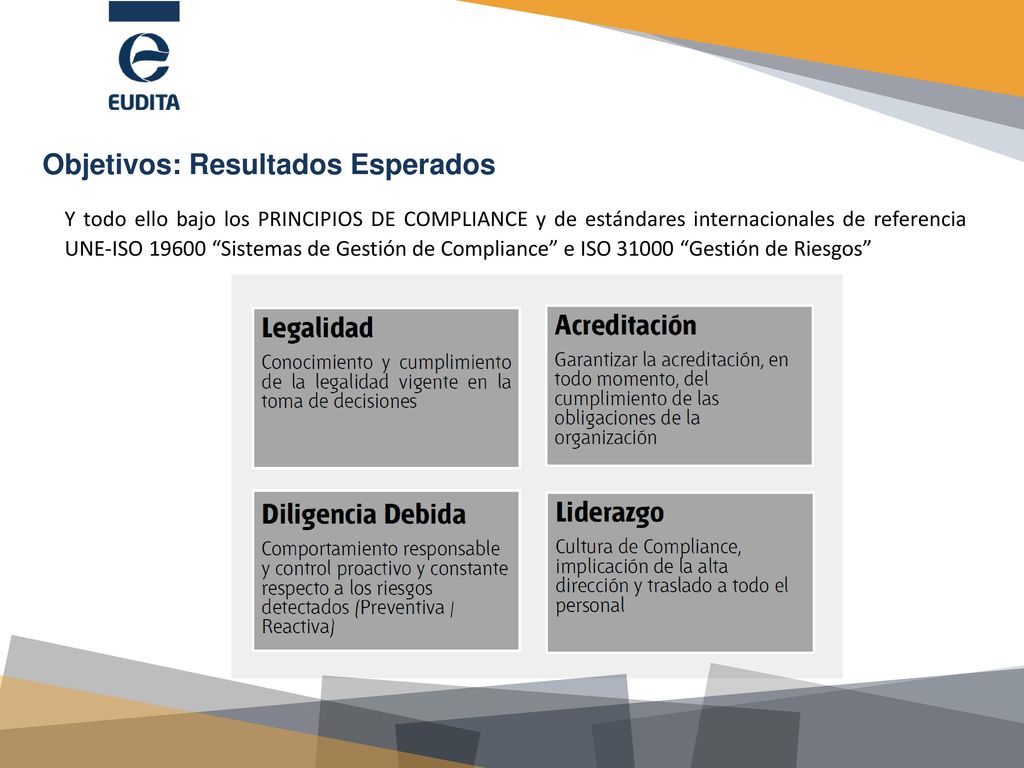 EUDITA

Objetivos: Resultados Esperados

Y todo ello bajo los PRINCIPIOS DE COMPLIANCE y de estándares internacionales de referencia UNE-ISO 19600 “Sistemas de Gestión de Compliance” e ISO 31000 “Gestión de Riesgos”

Legalidad
Conocimiento y cumplimiento de la legalidad vigente en la toma de decisiones

Acreditación
Garantizar la acreditación, en todo momento, del cumplimiento de las obligaciones de la organización

Diligencia Debida
Comportamiento responsable y control proactivo y constante respecto a los riesgos detectados (Preventiva / Reactiva)

Liderazgo
Cultura de Compliance, implicación de la alta dirección y traslado a todo el personal